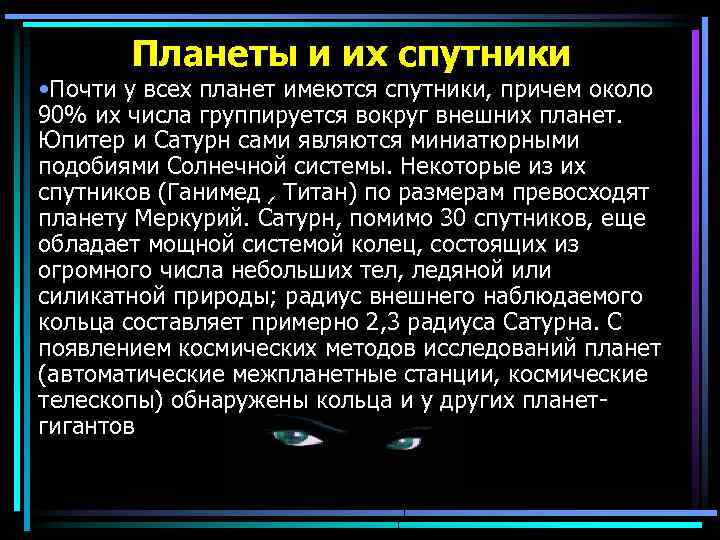 Планеты и их спутники

•Почти у всех планет имеются спутники, причем около 90% их числа группируется вокруг внешних планет. Юпитер и Сатурн сами являются миниатюрными подобиями Солнечной системы. Некоторые из их спутников (Ганимед , Титан) по размерам превосходят планету Меркурий. Сатурн, помимо 30 спутников, еще обладает мощной системой колец, состоящих из огромного числа небольших тел, ледяной или силикатной природы; радиус внешнего наблюдаемого кольца составляет примерно 2,3 радиуса Сатурна. С появлением космических методов исследований планет (автоматические межпланетные станции, космические телескопы) обнаружены кольца и у других планет-гигантов